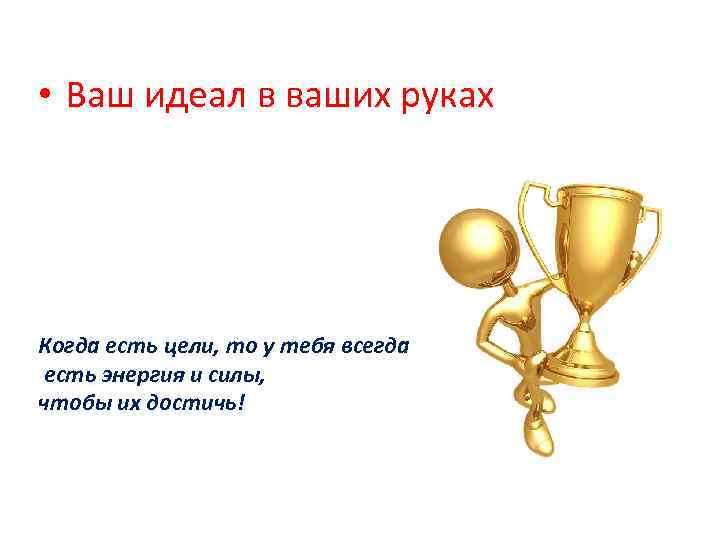 • Ваш идеал в ваших руках

Когда есть цели, то у тебя всегда есть энергия и силы, чтобы их достичь!